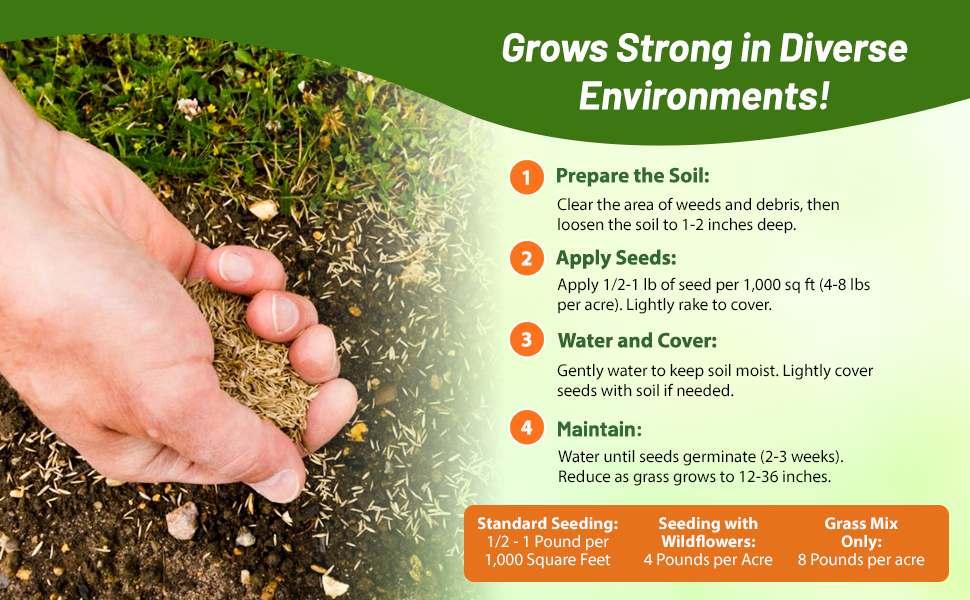 Grows Strong in Diverse Environments!

1 Prepare the Soil:
Clear the area of weeds and debris, then loosen the soil to 1-2 inches deep.

2 Apply Seeds:
Apply 1/2-1 lb of seed per 1,000 sq ft (4-8 lbs per acre). Lightly rake to cover.

3 Water and Cover:
Gently water to keep soil moist. Lightly cover seeds with soil if needed.

4 Maintain:
Water until seeds germinate (2-3 weeks). Reduce as grass grows to 12-36 inches.

Standard Seeding: 1/2 - 1 Pound per 1,000 Square Feet

Seeding with Wildflowers: 4 Pounds per Acre

Grass Mix Only: 8 Pounds per acre